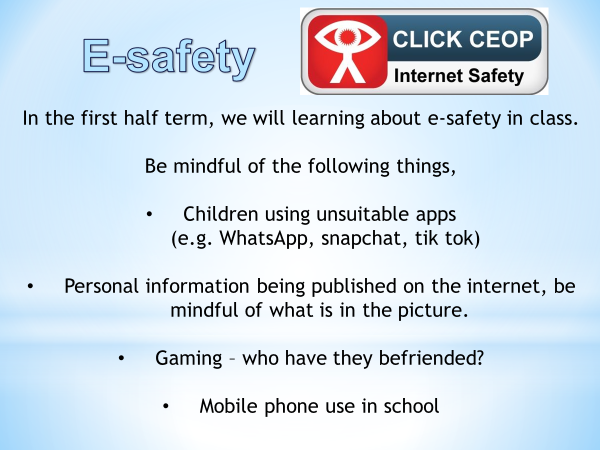 E-safety

CLICK CEOP
Internet Safety

In the first half term, we will learning about e-safety in class.

Be mindful of the following things,

• Children using unsuitable apps (e.g. WhatsApp, snapchat, tik tok)

• Personal information being published on the internet, be mindful of what is in the picture.

• Gaming – who have they befriended?

• Mobile phone use in school